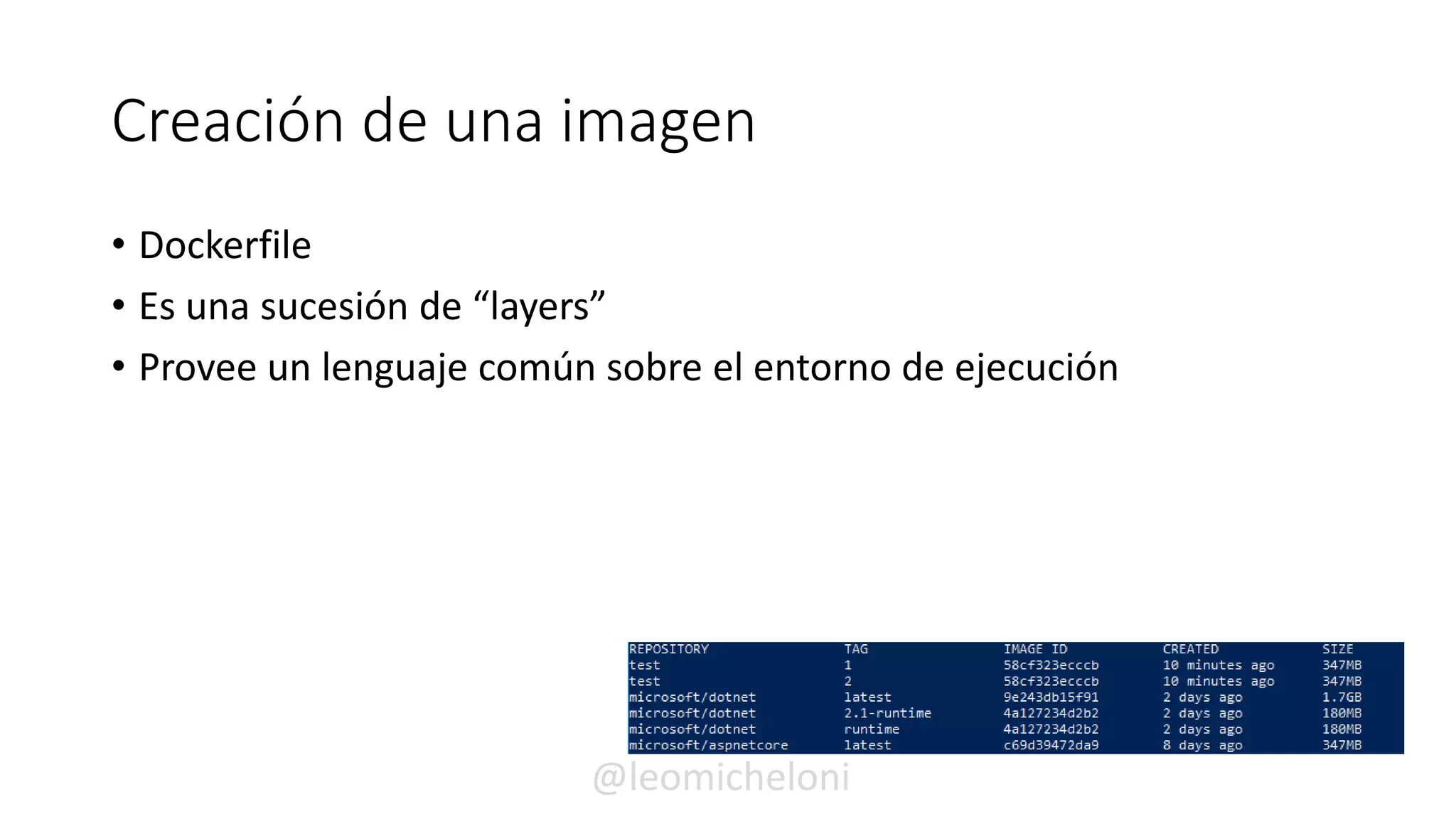 Creación de una imagen

• Dockerfile
• Es una sucesión de “layers”
• Provee un lenguaje común sobre el entorno de ejecución

| REPOSITORY | TAG | IMAGE ID | CREATED | SIZE |
|---|---|---|---|---|
| test | 1 | 58cf323ecccb | 10 minutes ago | 347MB |
| test | 2 | 58cf323ecccb | 10 minutes ago | 347MB |
| microsoft/dotnet | latest | 9e243db15f91 | 2 days ago | 1.7GB |
| microsoft/dotnet | 2.1-runtime | 4a127234d2b2 | 2 days ago | 180MB |
| microsoft/dotnet | runtime | 4a127234d2b2 | 2 days ago | 180MB |
| microsoft/aspnetcore | latest | c69d39472da9 | 8 days ago | 347MB |

@leomicheloni